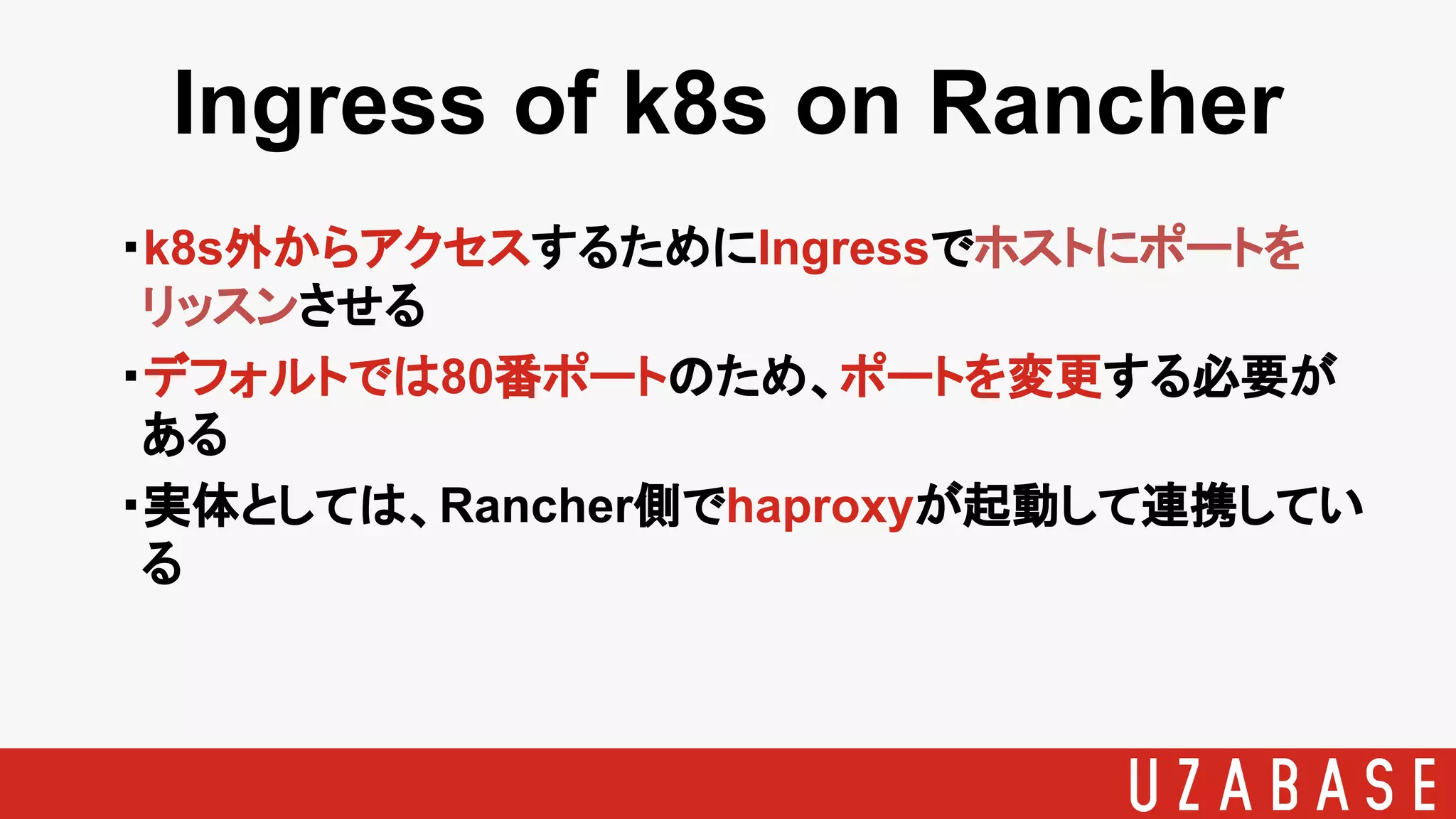 Ingress of k8s on Rancher

▪k8s外からアクセスするためにIngressでホストにポートをリッスンさせる

▪デフォルトでは80番ポートのため、ポートを変更する必要がある

▪実体としては、Rancher側でhaproxyが起動して連携している

UZABASE